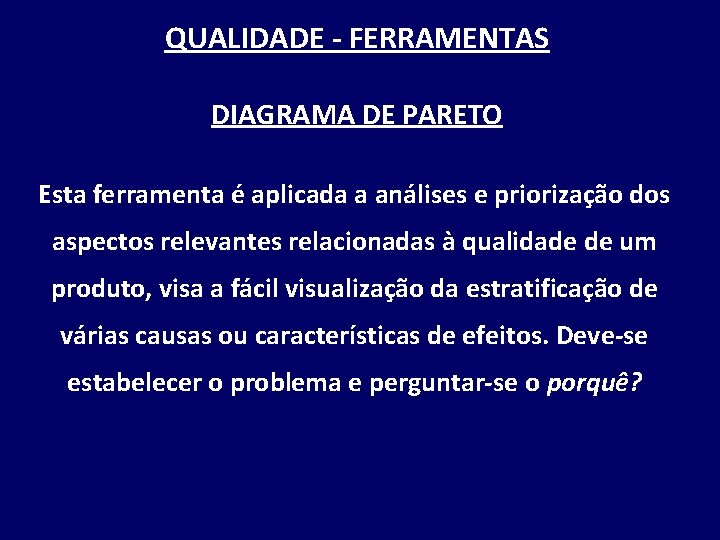 QUALIDADE - FERRAMENTAS

DIAGRAMA DE PARETO

Esta ferramenta é aplicada a análises e priorização dos aspectos relevantes relacionadas à qualidade de um produto, visa a fácil visualização da estratificação de várias causas ou características de efeitos. Deve-se estabelecer o problema e perguntar-se o porquê?